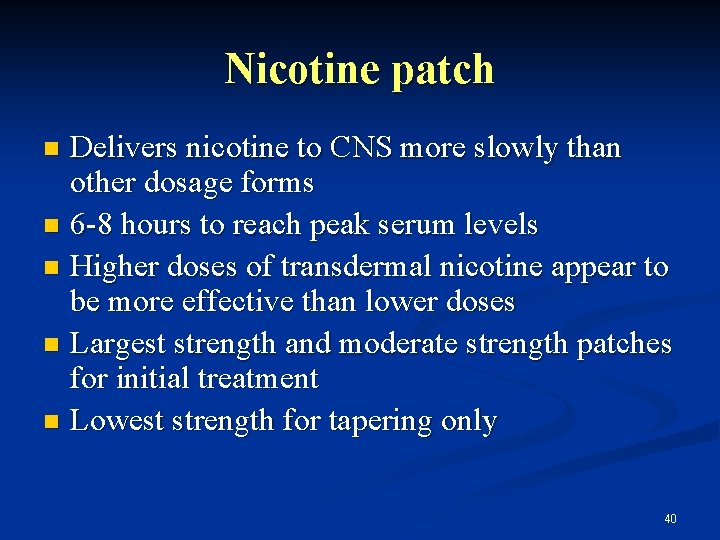 Nicotine patch

- Delivers nicotine to CNS more slowly than other dosage forms
- 6-8 hours to reach peak serum levels
- Higher doses of transdermal nicotine appear to be more effective than lower doses
- Largest strength and moderate strength patches for initial treatment
- Lowest strength for tapering only

40